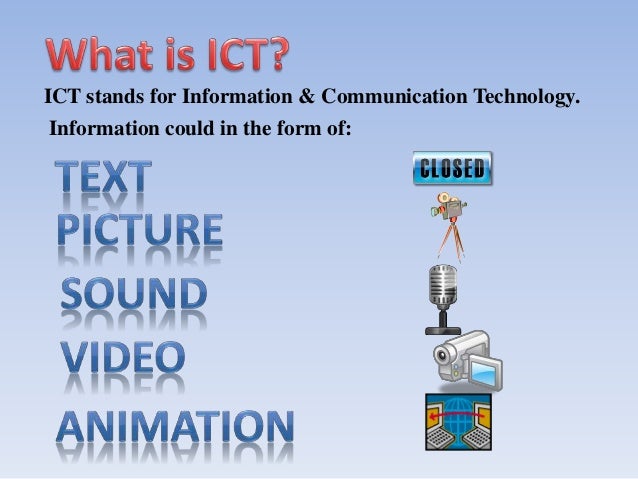 What is ICT?

ICT stands for Information & Communication Technology.

Information could in the form of:

TEXT

PICTURE

SOUND

VIDEO

ANIMATION

CLOSED